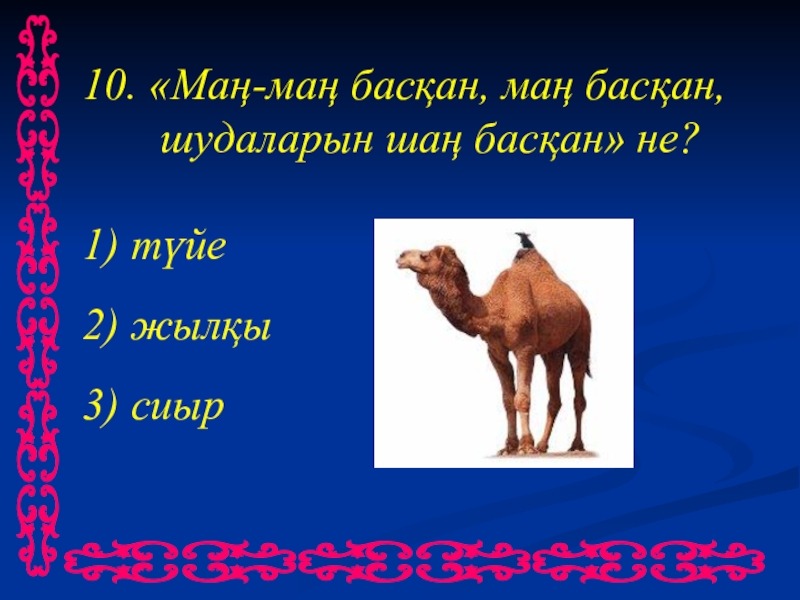 10. «Маң-маң басқан, маң басқан, шудаларын шаң басқан» не?

1) түйе

2) жылқы

3) сиыр